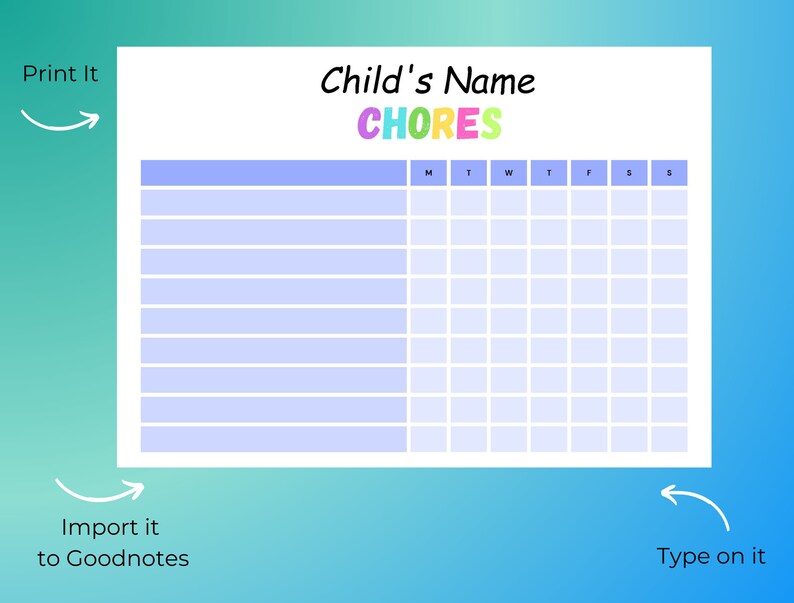 Print It

Child's Name
CHORES

| | M | T | W | T | F | S | S |
|---|---|---|---|---|---|---|---|
| | | | | | | | |
| | | | | | | | |
| | | | | | | | |
| | | | | | | | |
| | | | | | | | |
| | | | | | | | |
| | | | | | | | |
| | | | | | | | |
| | | | | | | | |

Import it to Goodnotes

Type on it